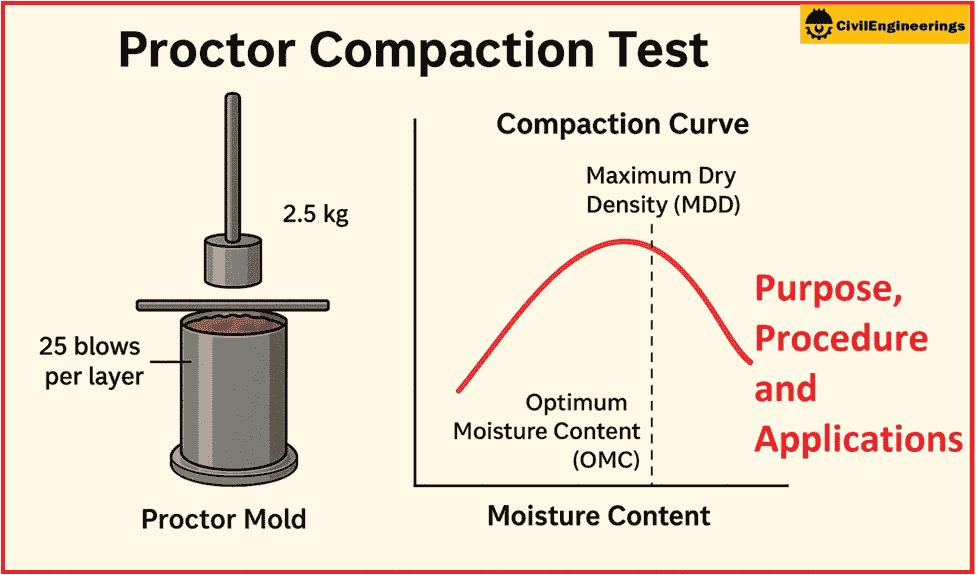 CivilEngineerings

Proctor Compaction Test

2.5 kg

25 blows per layer

Proctor Mold

Compaction Curve

Maximum Dry Density (MDD)

Optimum Moisture Content (OMC)

Moisture Content

Purpose, Procedure and Applications